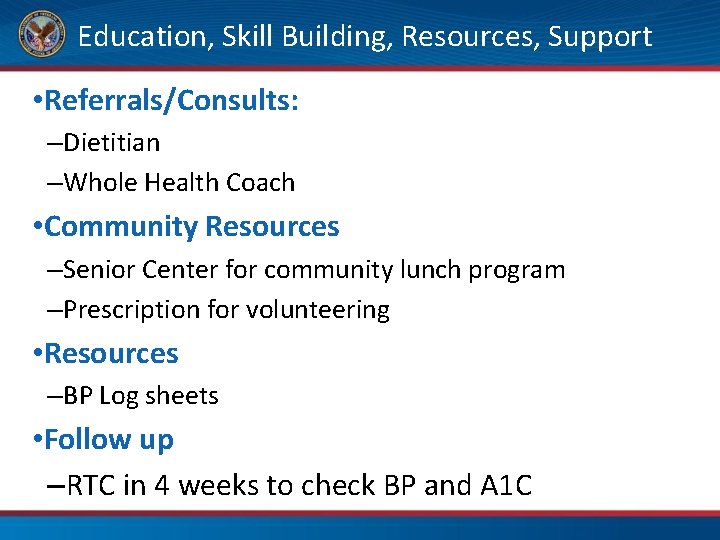 Education, Skill Building, Resources, Support

•Referrals/Consults:

–Dietitian

–Whole Health Coach

•Community Resources

–Senior Center for community lunch program

–Prescription for volunteering

•Resources

–BP Log sheets

•Follow up

–RTC in 4 weeks to check BP and A1C